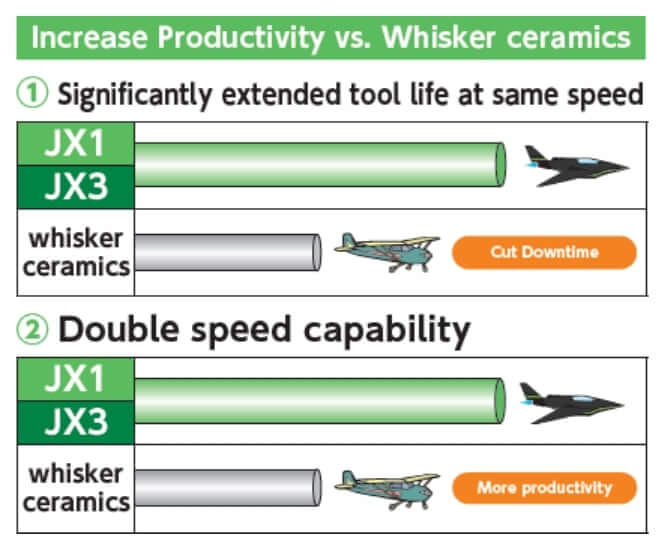 Increase Productivity vs. Whisker ceramics

① Significantly extended tool life at same speed

JX1
JX3

whisker ceramics

Cut Downtime

② Double speed capability

JX1
JX3

whisker ceramics

More productivity